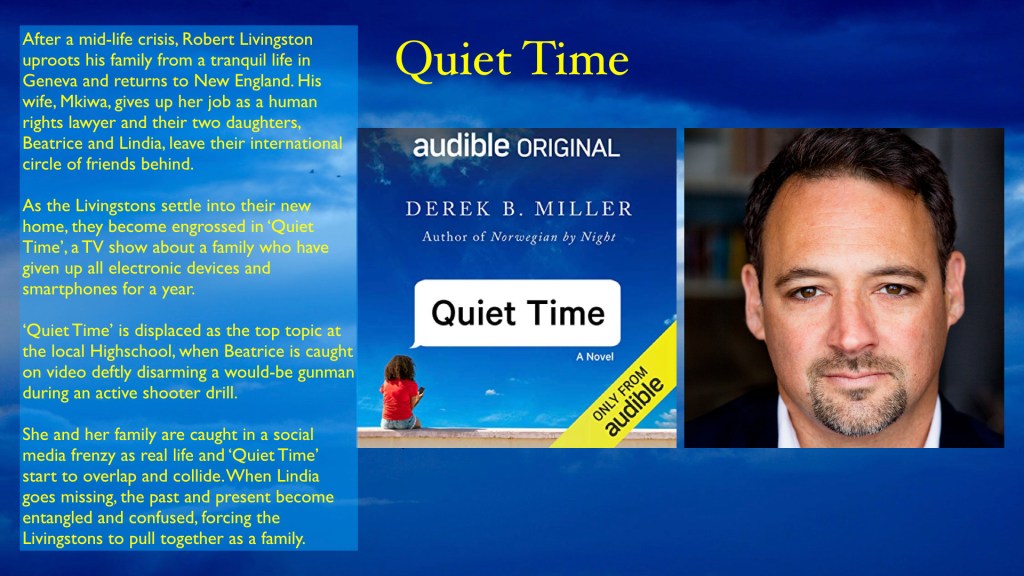 After a mid-life crisis, Robert Livingston uproots his family from a tranquil life in Geneva and returns to New England. His wife, Mkiwa, gives up her job as a human rights lawyer and their two daughters, Beatrice and Lindia, leave their international circle of friends behind.

As the Livingstons settle into their new home, they become engrossed in 'Quiet Time', a TV show about a family who have given up all electronic devices and smartphones for a year.

'Quiet Time' is displaced as the top topic at the local Highschool, when Beatrice is caught on video deftly disarming a would-be gunman during an active shooter drill.

She and her family are caught in a social media frenzy as real life and 'Quiet Time' start to overlap and collide. When Lindia goes missing, the past and present become entangled and confused, forcing the Livingstons to pull together as a family.

Quiet Time

audible ORIGINAL

DEREK B. MILLER

Author of Norwegian by Night

Quiet Time

A Novel

ONLY FROM audible